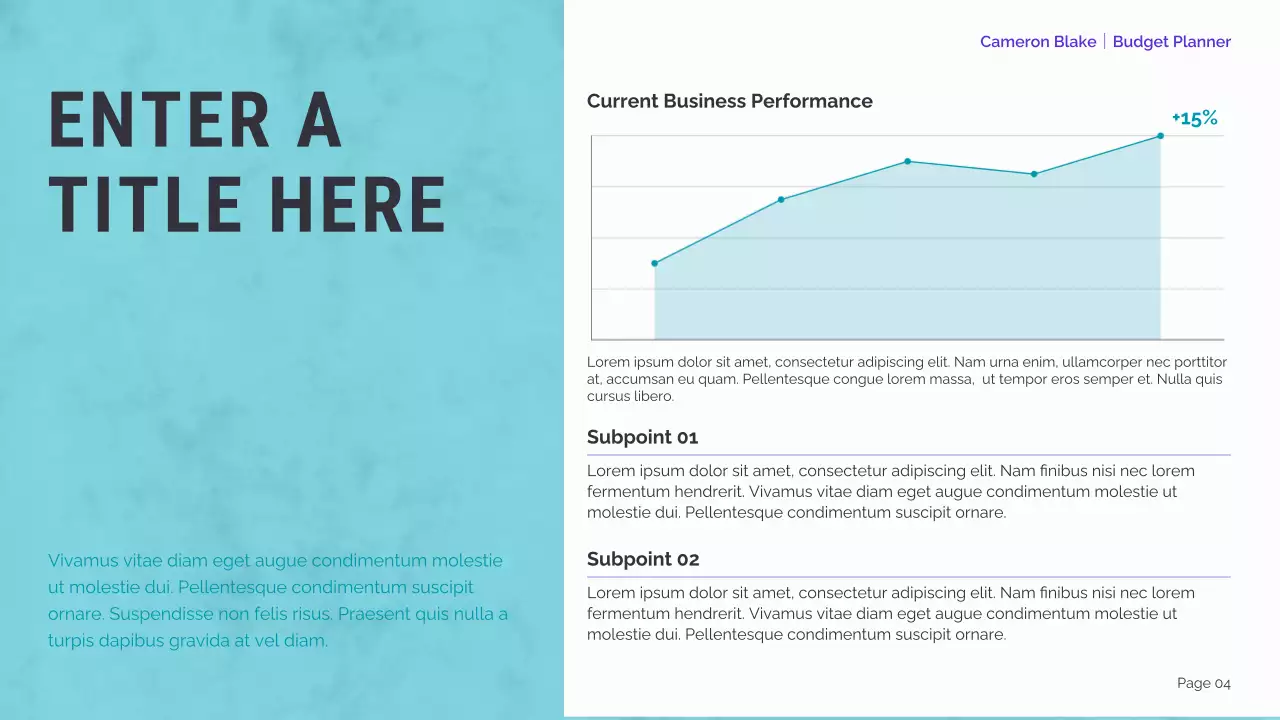 ENTER A TITLE HERE

Vivamus vitae diam eget augue condimentum molestie ut molestie dui. Pellentesque condimentum suscipit ornare. Suspendisse non felis risus. Praesent quis nulla a turpis dapibus gravida at vel diam.

Cameron Blake | Budget Planner

Current Business Performance

+15%

Lorem ipsum dolor sit amet, consectetur adipiscing elit. Nam urna enim, ullamcorper nec porttitor at, accumsan eu quam. Pellentesque congue lorem massa, ut tempor eros semper et. Nulla quis cursus libero.

Subpoint 01

Lorem ipsum dolor sit amet, consectetur adipiscing elit. Nam finibus nisi nec lorem fermentum hendrerit. Vivamus vitae diam eget augue condimentum molestie ut molestie dui. Pellentesque condimentum suscipit ornare.

Subpoint 02

Lorem ipsum dolor sit amet, consectetur adipiscing elit. Nam finibus nisi nec lorem fermentum hendrerit. Vivamus vitae diam eget augue condimentum molestie ut molestie dui. Pellentesque condimentum suscipit ornare.

Page 04